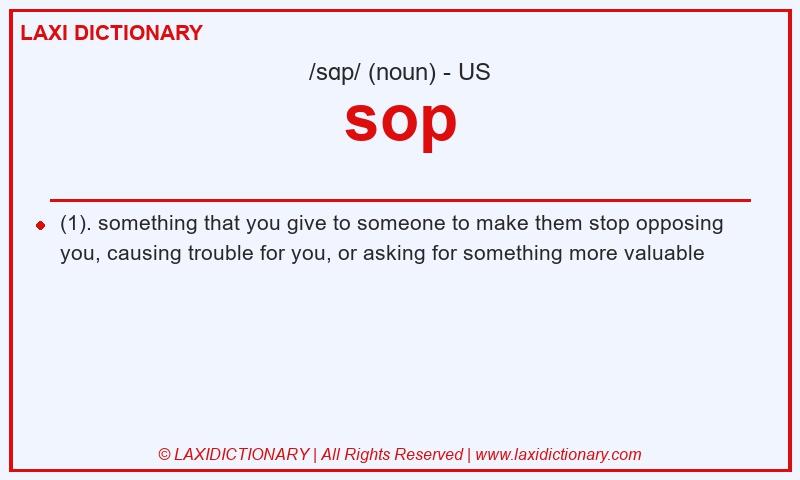 LAXI DICTIONARY

/sɑp/ (noun) - US

sop

(1). something that you give to someone to make them stop opposing you, causing trouble for you, or asking for something more valuable

© LAXIDICTIONARY | All Rights Reserved | www.laxidictionary.com